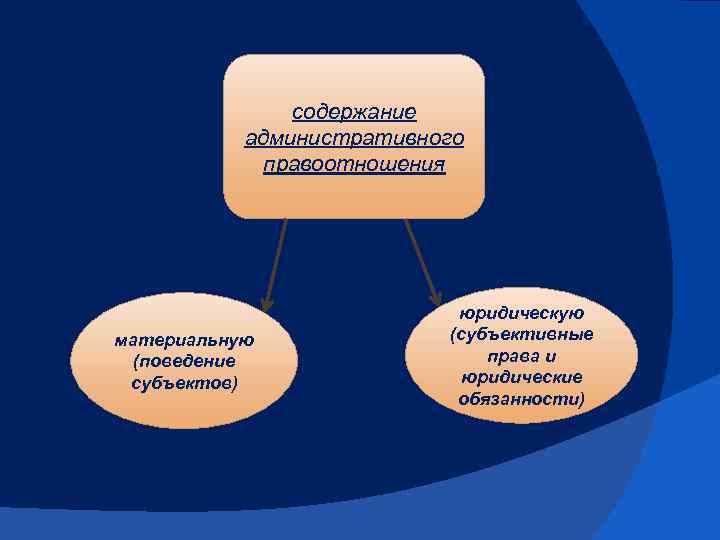 содержание административного правоотношения

материальную (поведение субъектов)

юридическую (субъективные права и юридические обязанности)